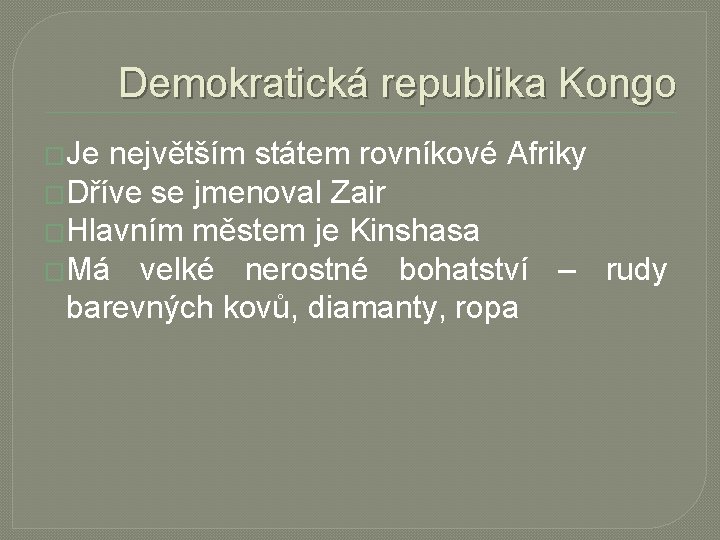 Demokratická republika Kongo

Je největším státem rovníkové Afriky

Dříve se jmenoval Zair

Hlavním městem je Kinshasa

Má velké nerostné bohatství – rudy barevných kovů, diamanty, ropa